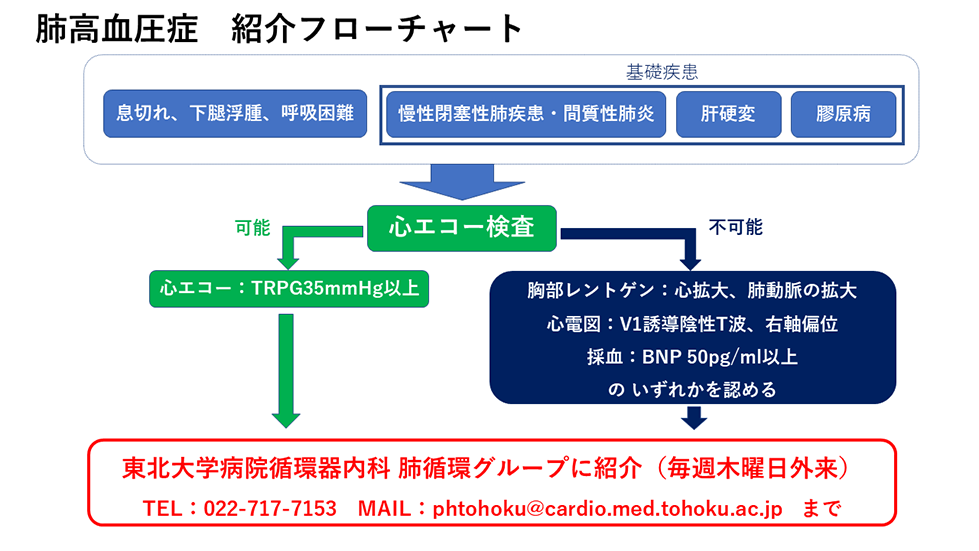 肺高血圧症　紹介フローチャート

基礎疾患

息切れ、下腿浮腫、呼吸困難

慢性閉塞性肺疾患・間質性肺炎

肝硬変

膠原病

心エコー検査

可能

不可能

心エコー：TRPG35mmHg以上

胸部レントゲン：心拡大、肺動脈の拡大
心電図：V1誘導陰性T波、右軸偏位
採血：BNP 50pg/ml以上
の いずれかを認める

東北大学病院循環器内科 肺循環グループに紹介（毎週木曜日外来）
TEL：022-717-7153　MAIL：phtohoku@cardio.med.tohoku.ac.jp　まで